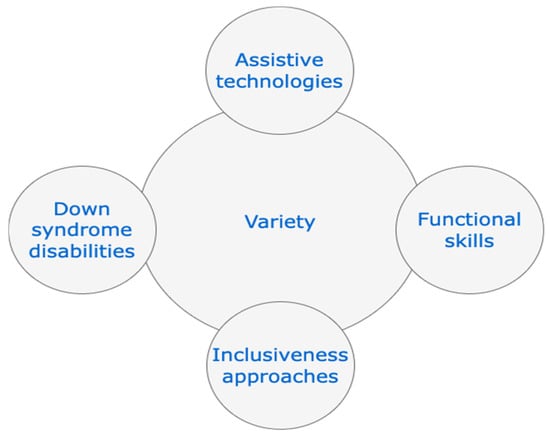 Assistive technologies

Down syndrome disabilities

Variety

Functional skills

Inclusiveness approaches